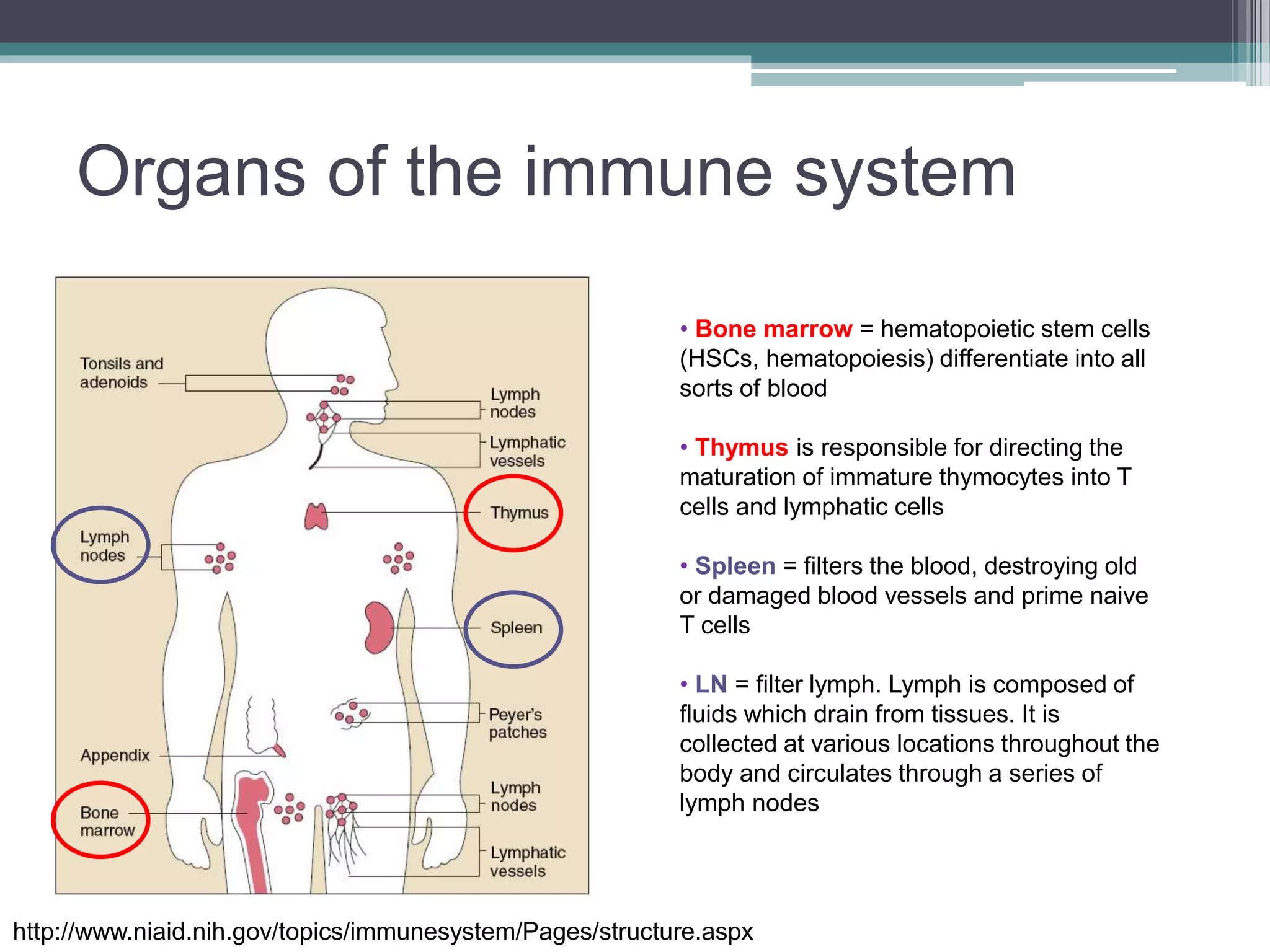 Organs of the immune system

Tonsils and adenoids

Lymph nodes

Lymphatic vessels

Thymus

Lymph nodes

Spleen

Peyer's patches

Appendix

Lymph nodes

Bone marrow

Lymphatic vessels

• Bone marrow = hematopoietic stem cells (HSCs, hematopoiesis) differentiate into all sorts of blood

• Thymus is responsible for directing the maturation of immature thymocytes into T cells and lymphatic cells

• Spleen = filters the blood, destroying old or damaged blood vessels and prime naive T cells

• LN = filter lymph. Lymph is composed of fluids which drain from tissues. It is collected at various locations throughout the body and circulates through a series of lymph nodes

http://www.niaid.nih.gov/topics/immunesystem/Pages/structure.aspx